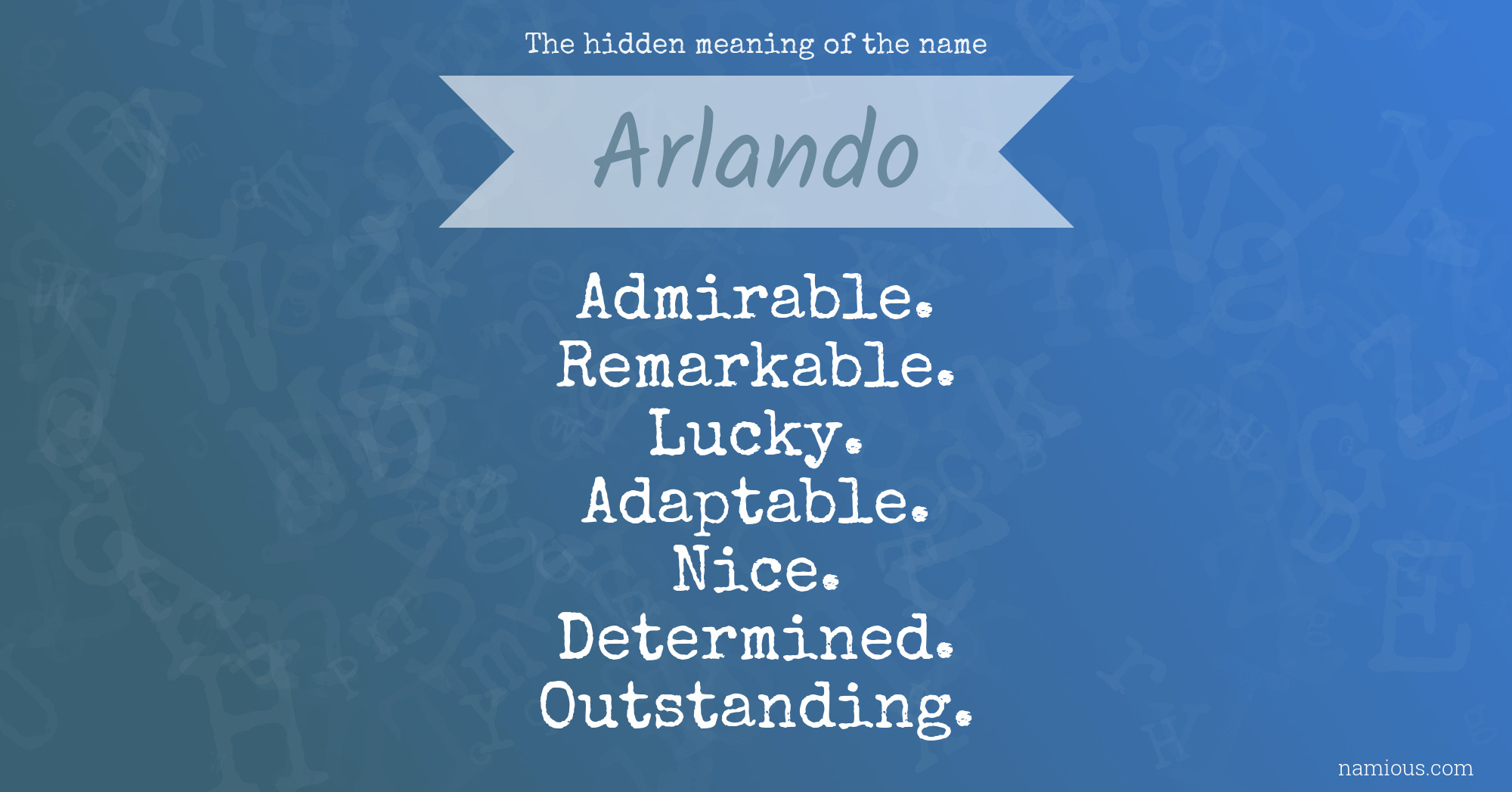 The hidden meaning of the name

Arlando

Admirable.
Remarkable.
Lucky.
Adaptable.
Nice.
Determined.
Outstanding.

namious.com